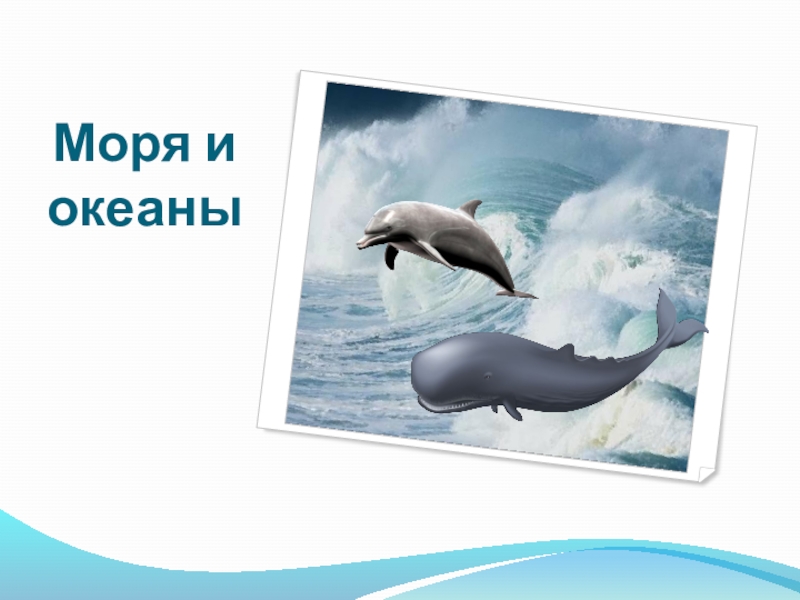 Моря и океаны